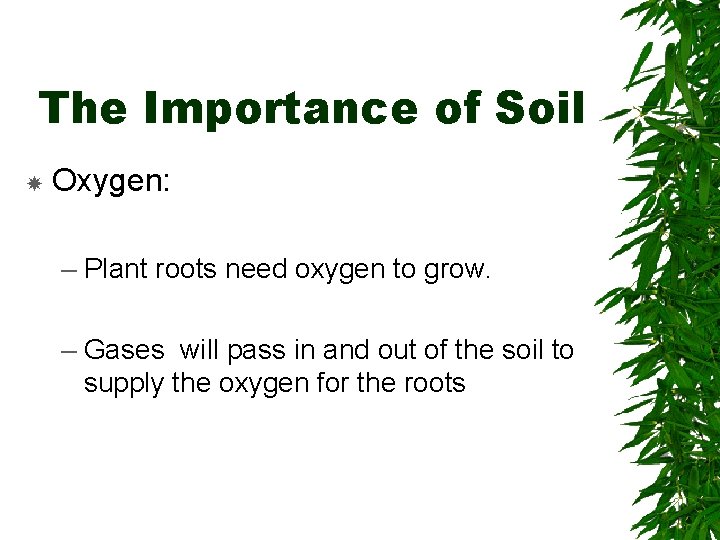 The Importance of Soil

Oxygen:

– Plant roots need oxygen to grow.

– Gases will pass in and out of the soil to supply the oxygen for the roots